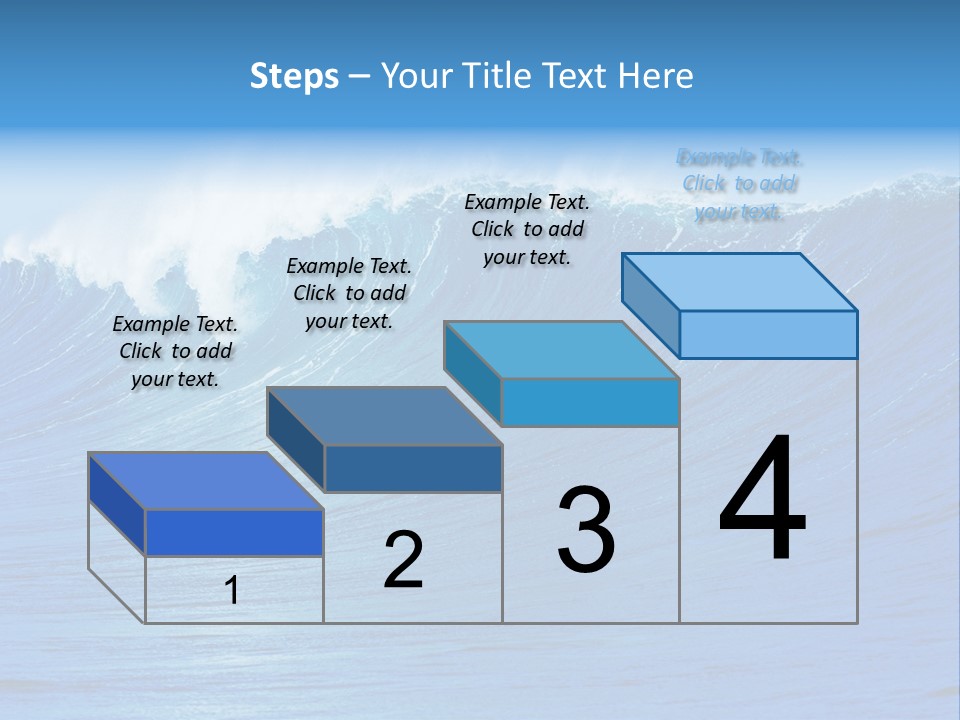 Steps – Your Title Text Here

Example Text. Click to add your text.

Example Text. Click to add your text.

Example Text. Click to add your text.

Example Text. Click to add your text.

1

2

3

4